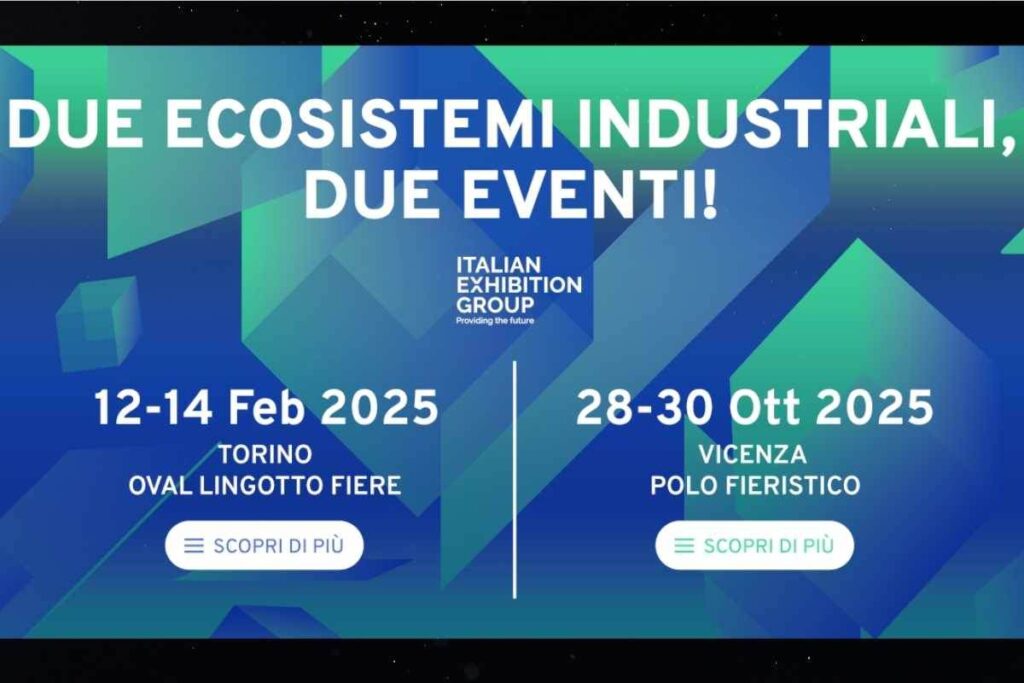 DUE ECOSISTEMI INDUSTRIALI, DUE EVENTI!

ITALIAN EXHIBITION GROUP
Providing the future

12-14 Feb 2025
TORINO
OVAL LINGOTTO FIERE

SCOPRI DI PIÙ

28-30 Ott 2025
VICENZA
POLO FIERISTICO

SCOPRI DI PIÙ